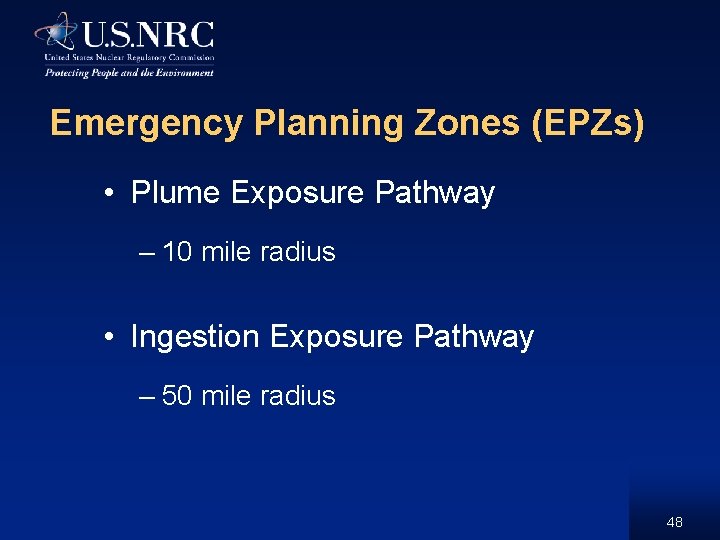 U.S.NRC
United States Nuclear Regulatory Commission
Protecting People and the Environment

Emergency Planning Zones (EPZs)

• Plume Exposure Pathway

– 10 mile radius

• Ingestion Exposure Pathway

– 50 mile radius

48